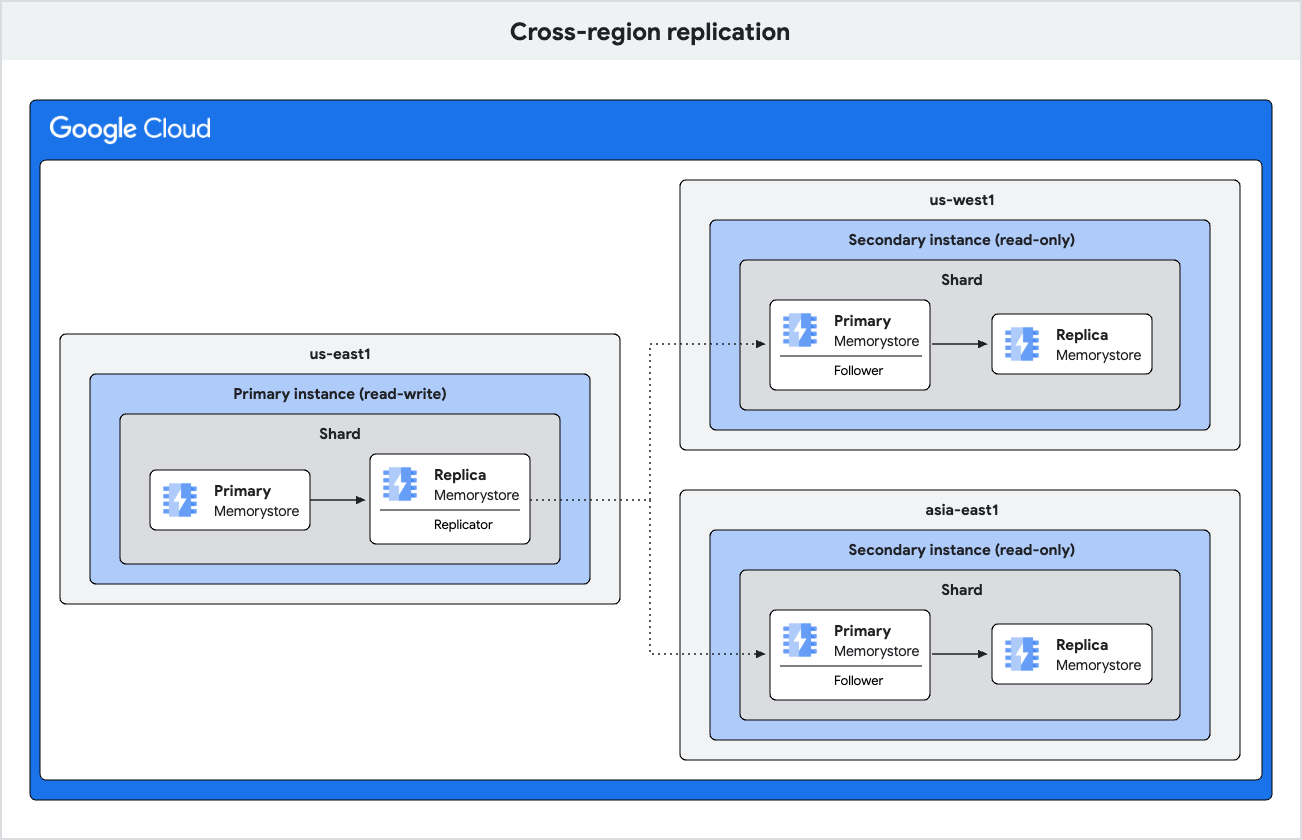 Cross-region replication

Google Cloud

us-east1

Primary instance (read-write)

Shard

Primary
Memorystore

Replica
Memorystore

Replicator

us-west1

Secondary instance (read-only)

Shard

Primary
Memorystore

Follower

Replica
Memorystore

asia-east1

Secondary instance (read-only)

Shard

Primary
Memorystore

Follower

Replica
Memorystore